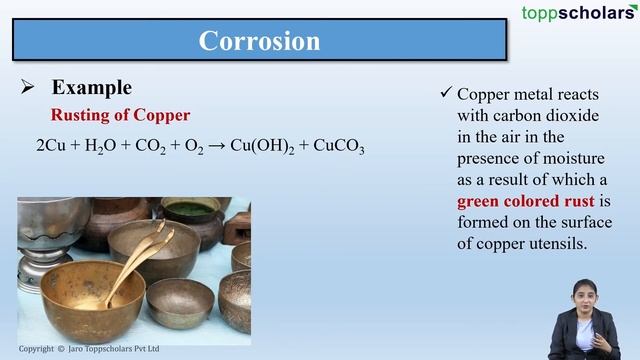 toppscholars

Corrosion

➢ Example

Rusting of Copper

$2Cu + H_2O + CO_2 + O_2 \rightarrow Cu(OH)_2 + CuCO_3$

✓ Copper metal reacts with carbon dioxide in the air in the presence of moisture as a result of which a green colored rust is formed on the surface of copper utensils.

Copyright © Jaro Toppscholars Pvt Ltd